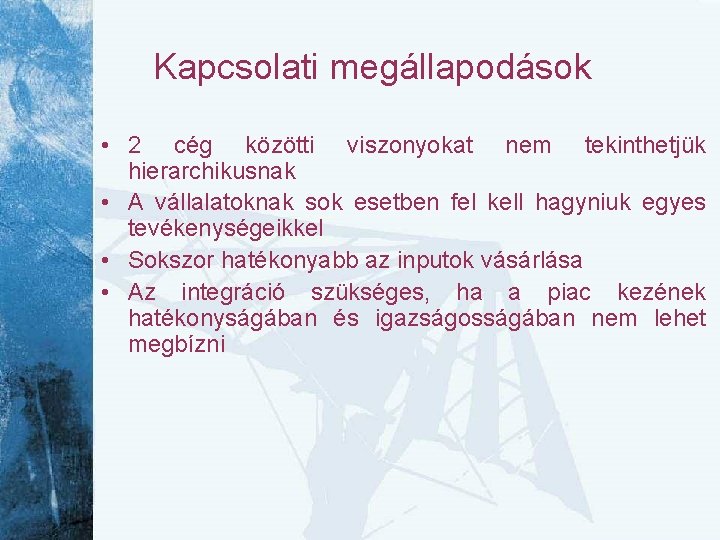 Kapcsolati megállapodások

• 2 cég közötti viszonyokat nem tekinthetjük hierarchikusnak
• A vállalatoknak sok esetben fel kell hagyniuk egyes tevékenységeikkel
• Sokszor hatékonyabb az inputok vásárlása
• Az integráció szükséges, ha a piac kezének hatékonyságában és igazságosságában nem lehet megbízni